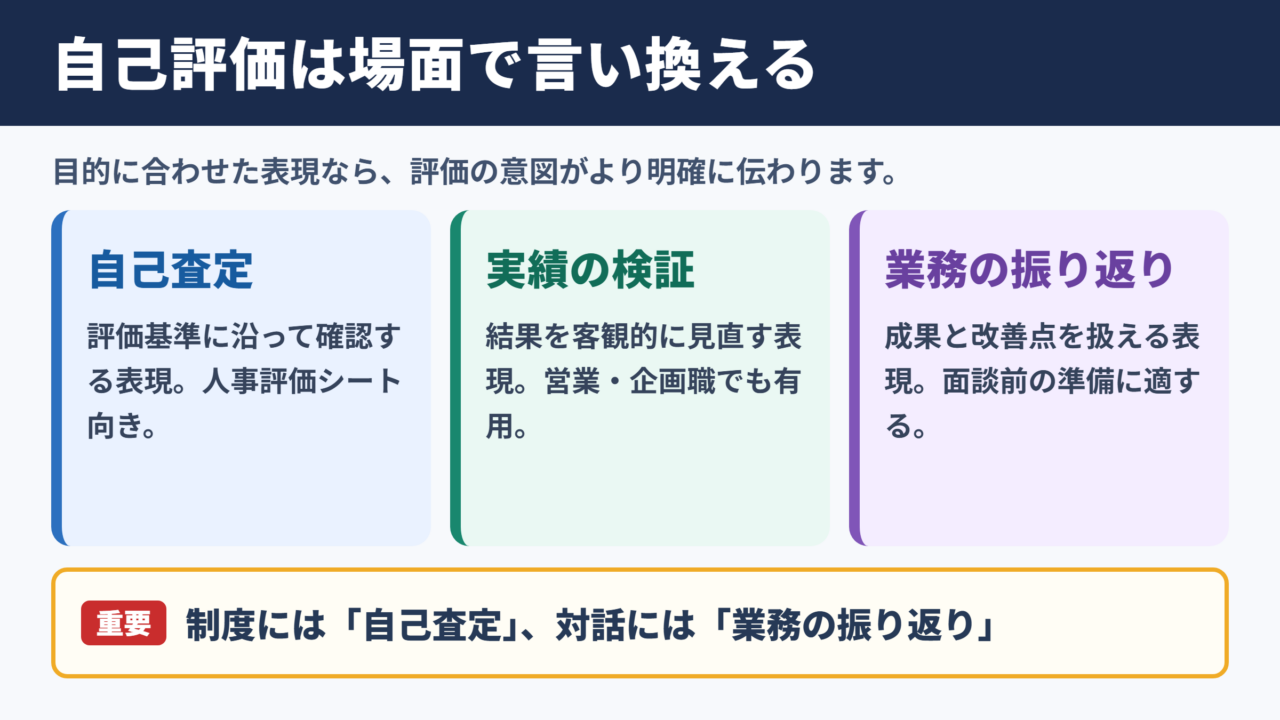 自己評価は場面で言い換える

目的に合わせた表現なら、評価の意図がより明確に伝わります。

自己査定

評価基準に沿って確認する表現。人事評価シート向き。

実績の検証

結果を客観的に見直す表現。営業・企画職でも有用。

業務の振り返り

成果と改善点を扱える表現。面談前の準備に適する。

重要 制度には「自己査定」、対話には「業務の振り返り」